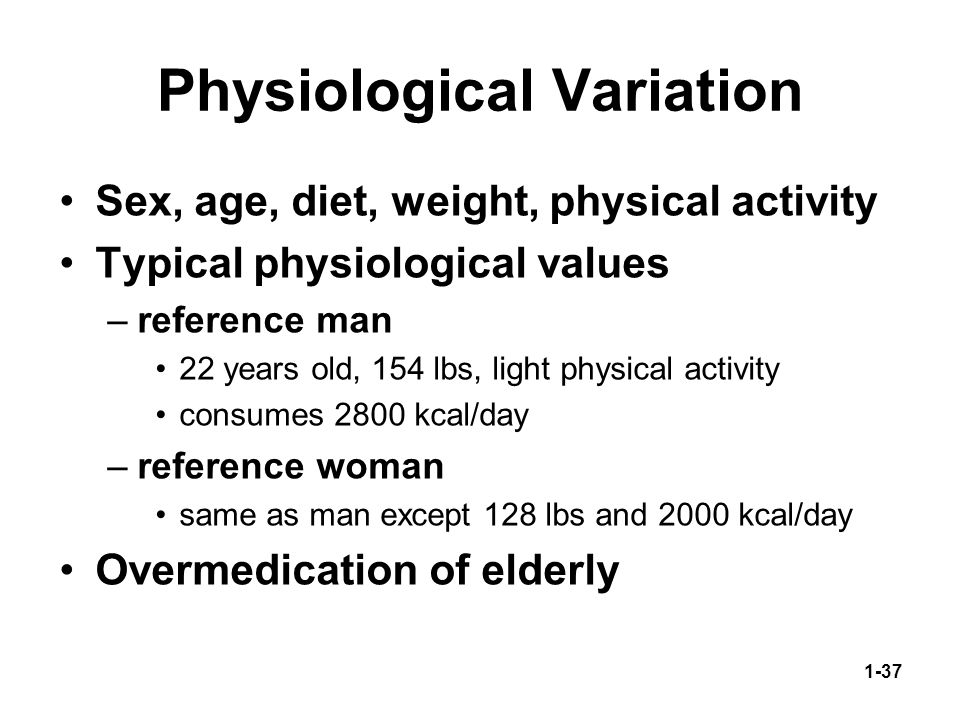 Physiological Variation

• Sex, age, diet, weight, physical activity
• Typical physiological values
  – reference man
    • 22 years old, 154 lbs, light physical activity
    • consumes 2800 kcal/day
  – reference woman
    • same as man except 128 lbs and 2000 kcal/day
• Overmedication of elderly

1-37